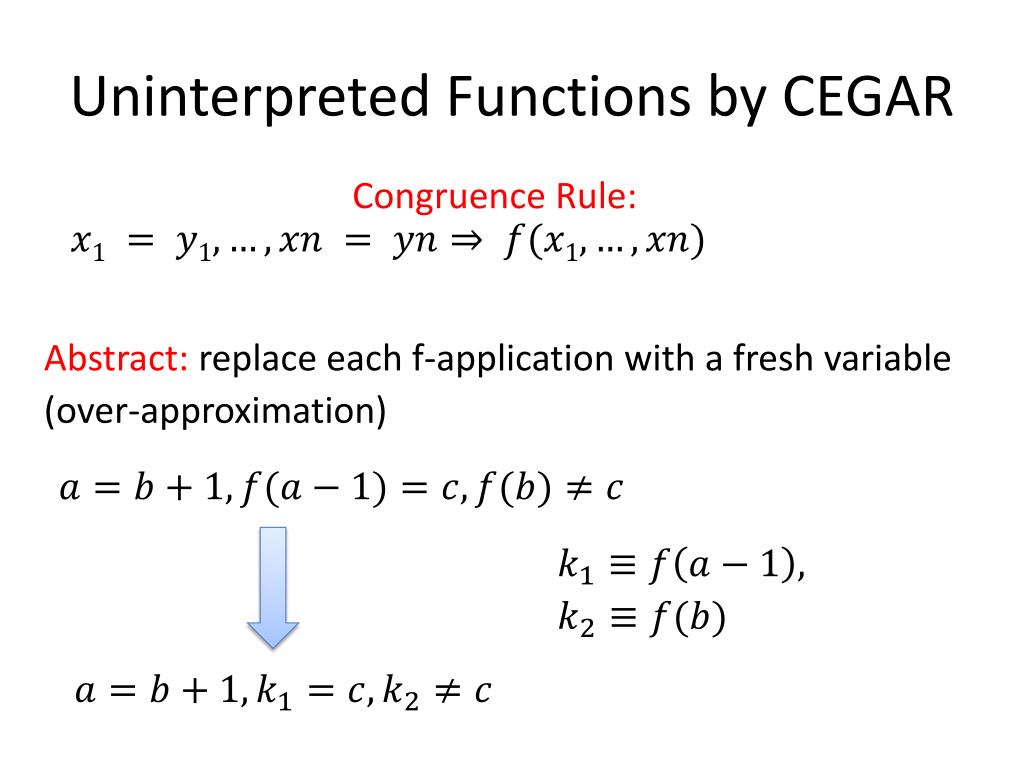 Uninterpreted Functions by CEGAR

Congruence Rule:
$x_1 = y_1, \ldots, xn = yn \Rightarrow f(x_1, \ldots, xn)$

Abstract: replace each f-application with a fresh variable (over-approximation)

$a = b + 1, f(a - 1) = c, f(b) \neq c$

$k_1 \equiv f(a - 1),$
$k_2 \equiv f(b)$

$a = b + 1, k_1 = c, k_2 \neq c$